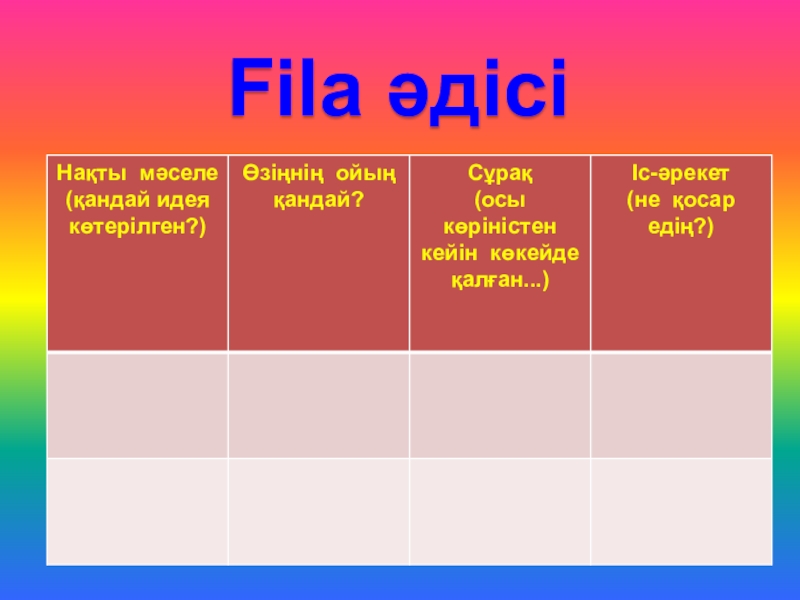 Fila әдісі

| Нақты мәселе (қандай идея көтерілген?) | Өзіңнің ойың қандай? | Сұрақ (осы көріністен кейін көкейде қалған...) | Іс-әрекет (не қосар едің?) |
|---|---|---|---|
| | | | |
| | | | |